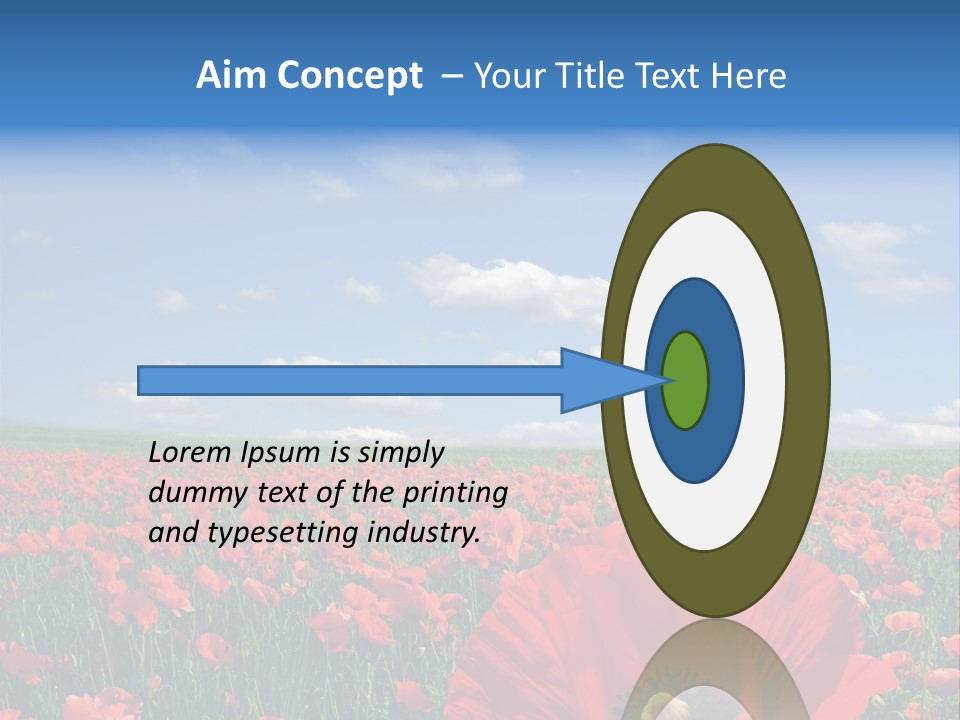 Aim Concept – Your Title Text Here

Lorem Ipsum is simply dummy text of the printing and typesetting industry.